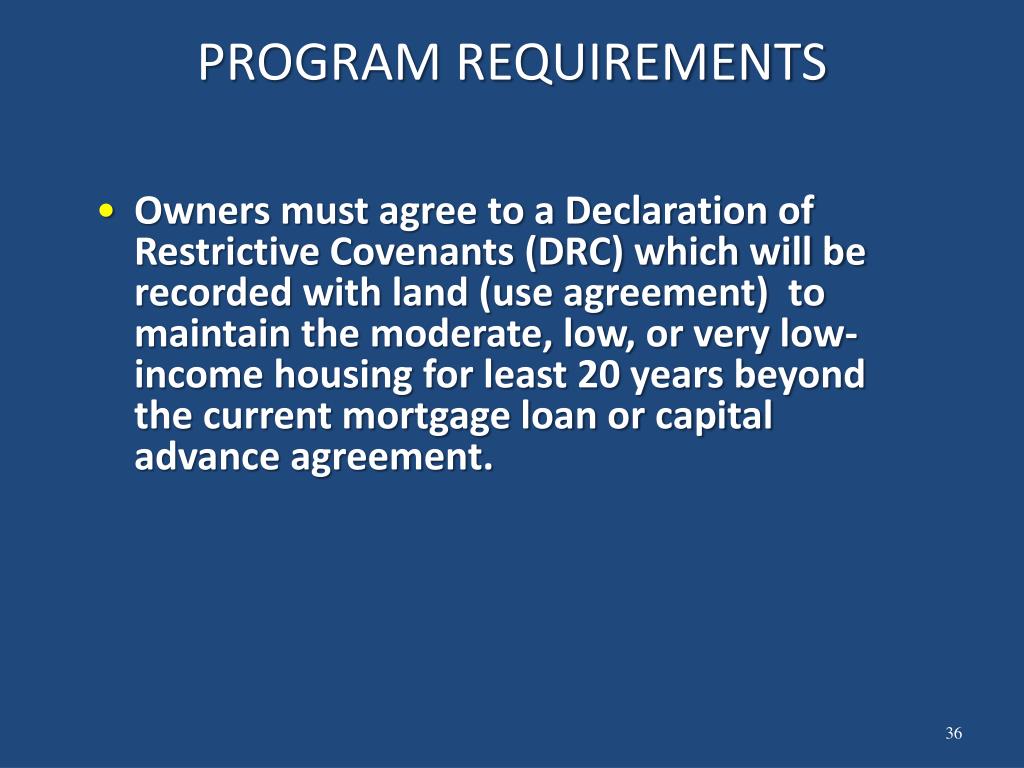 PROGRAM REQUIREMENTS

• Owners must agree to a Declaration of Restrictive Covenants (DRC) which will be recorded with land (use agreement) to maintain the moderate, low, or very low-income housing for least 20 years beyond the current mortgage loan or capital advance agreement.

36